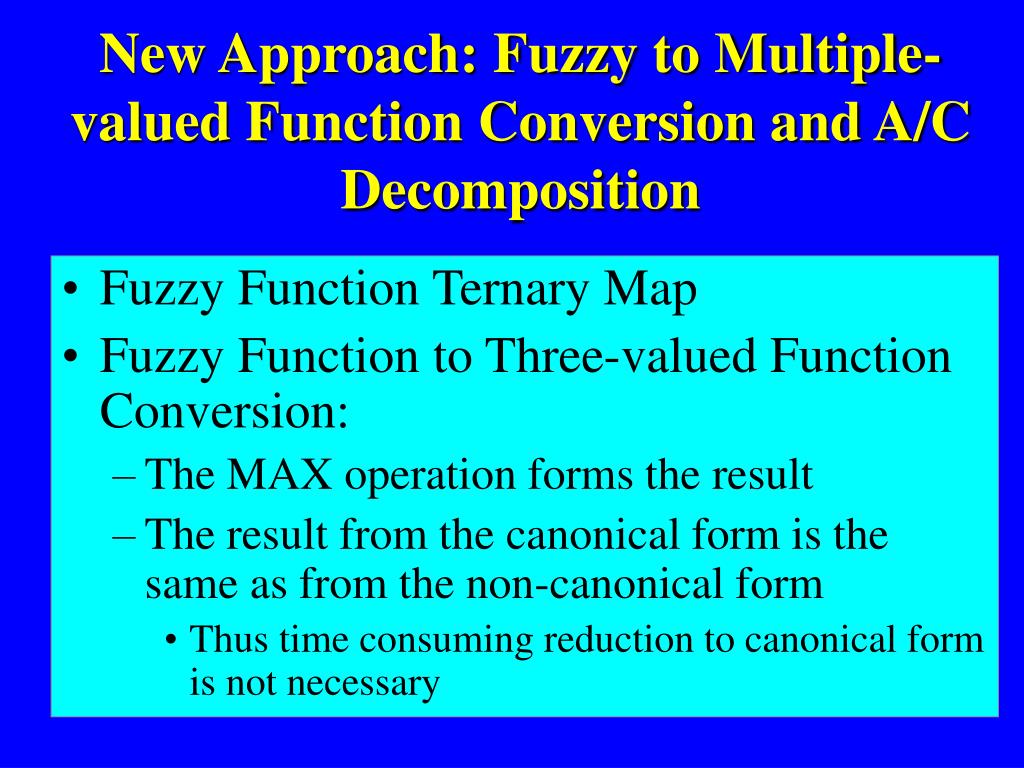 New Approach: Fuzzy to Multiple-valued Function Conversion and A/C Decomposition

• Fuzzy Function Ternary Map
• Fuzzy Function to Three-valued Function Conversion:
– The MAX operation forms the result
– The result from the canonical form is the same as from the non-canonical form
• Thus time consuming reduction to canonical form is not necessary